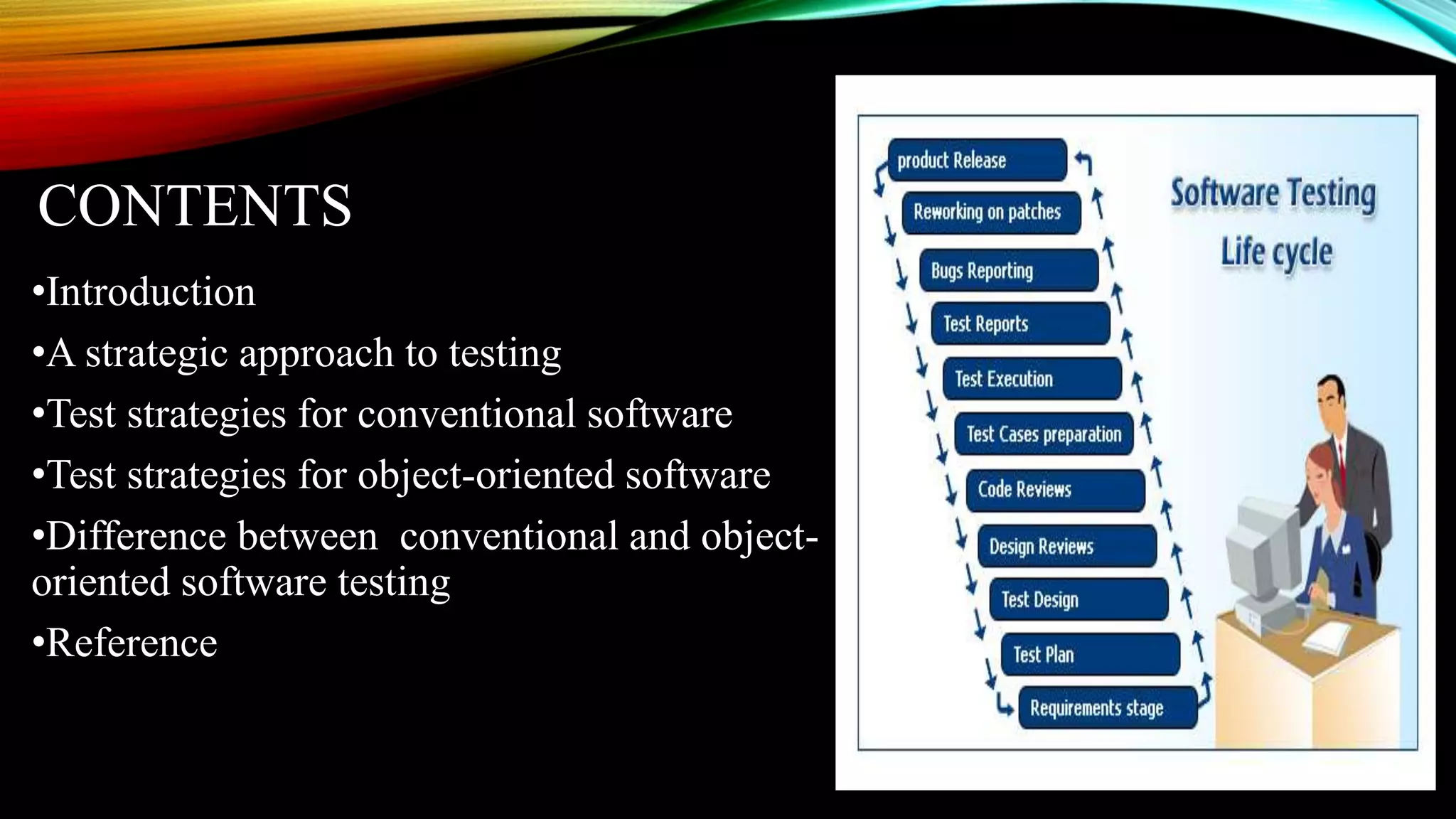 CONTENTS

•Introduction

•A strategic approach to testing

•Test strategies for conventional software

•Test strategies for object-oriented software

•Difference between conventional and object-oriented software testing

•Reference

product Release

Reworking on patches

Bugs Reporting

Test Reports

Test Execution

Test Cases preparation

Code Reviews

Design Reviews

Test Design

Test Plan

Requirements stage

Software Testing Life cycle